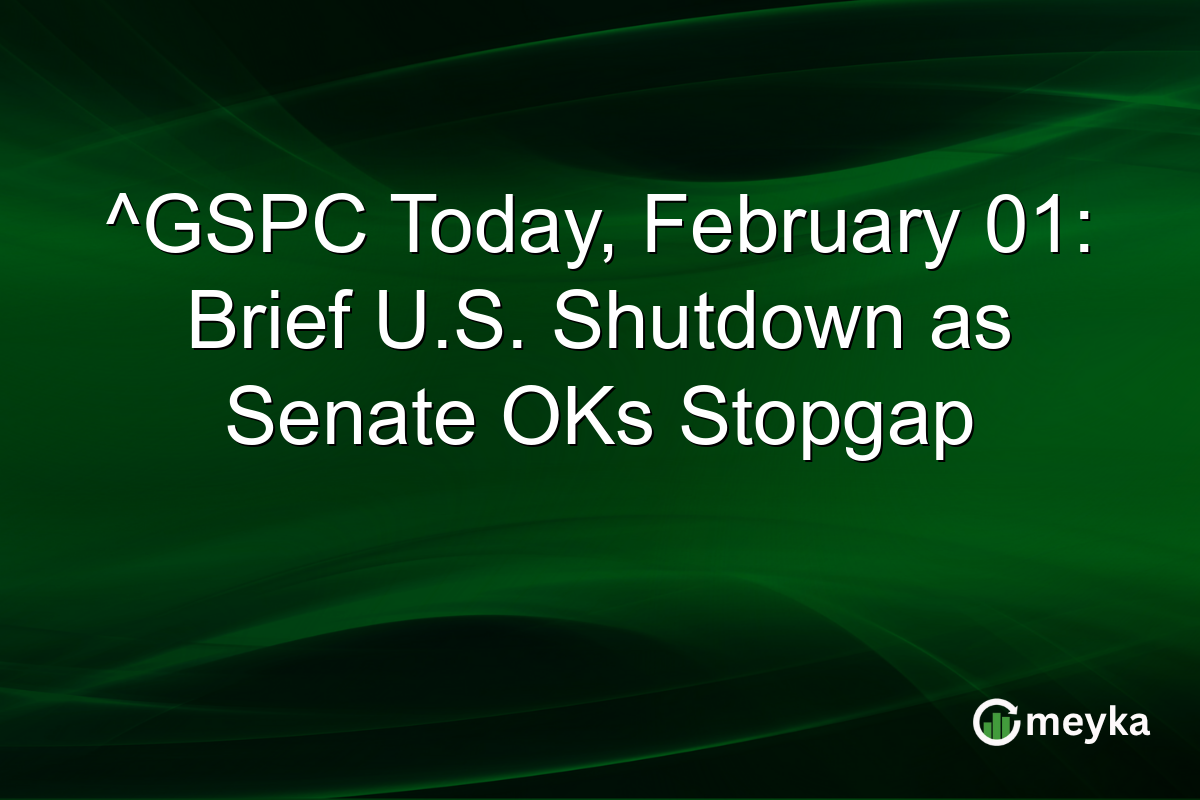 ^GSPC Today, February 01: Brief U.S. Shutdown as Senate OKs Stopgap

meyka